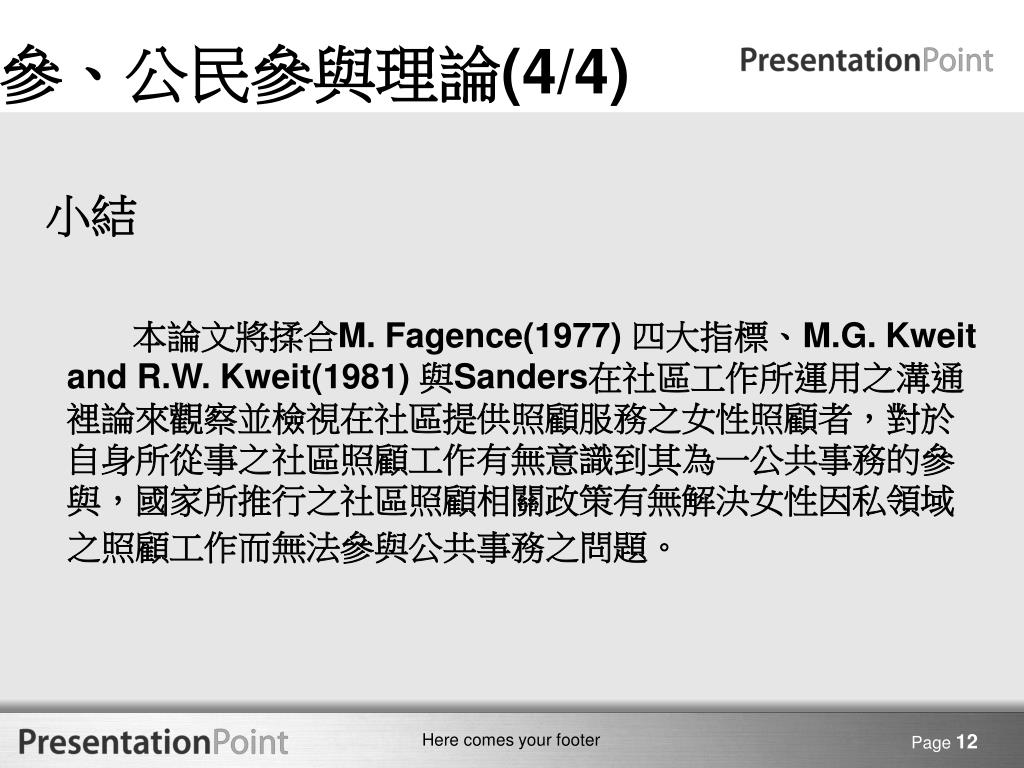 參、公民參與理論(4/4)

PresentationPoint

小結

本論文將揉合M. Fagence(1977) 四大指標、M.G. Kweit and R.W. Kweit(1981) 與Sanders在社區工作所運用之溝通裡論來觀察並檢視在社區提供照顧服務之女性照顧者，對於自身所從事之社區照顧工作有無意識到其為一公共事務的參與，國家所推行之社區照顧相關政策有無解決女性因私領域之照顧工作而無法參與公共事務之問題。

PresentationPoint

Here comes your footer

Page 12